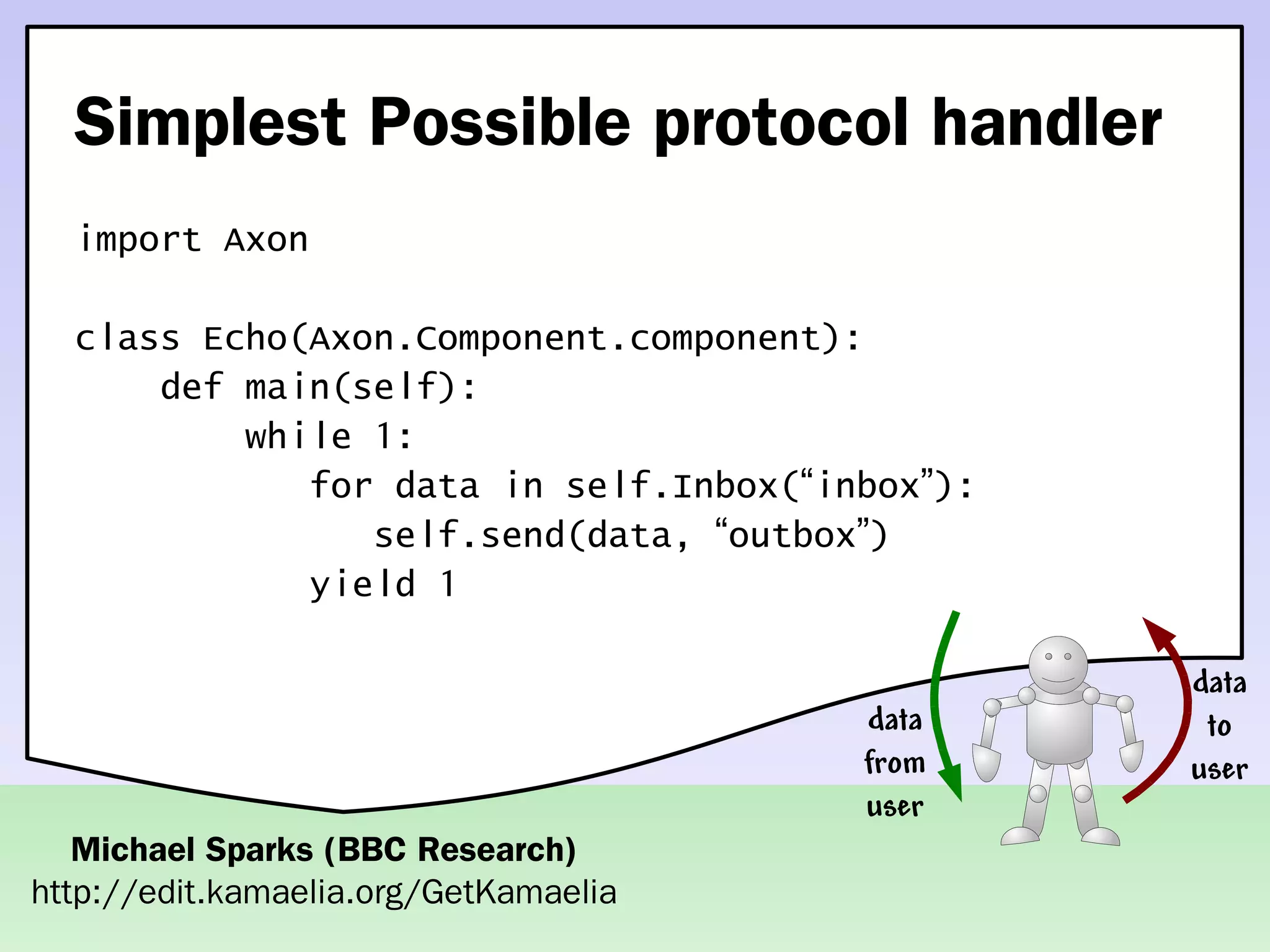 Simplest Possible protocol handler

import Axon

class Echo(Axon.Component.component):
    def main(self):
        while 1:
            for data in self.Inbox(“inbox”):
                self.send(data, “outbox”)
            yield 1

data from user

data to user

Michael Sparks (BBC Research)
http://edit.kamaelia.org/GetKamaelia